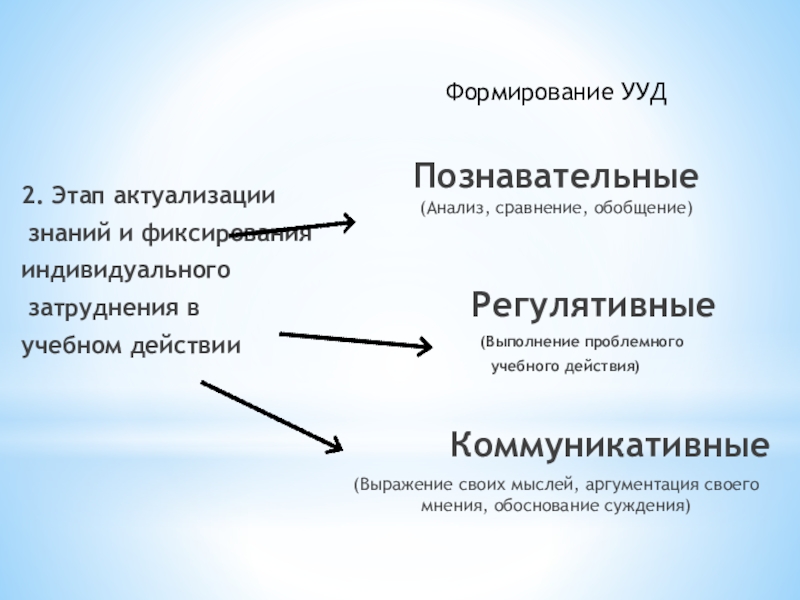 Формирование УУД

2. Этап актуализации знаний и фиксирования индивидуального затруднения в учебном действии

Познавательные
(Анализ, сравнение, обобщение)

Регулятивные
(Выполнение проблемного учебного действия)

Коммуникативные
(Выражение своих мыслей, аргументация своего мнения, обоснование суждения)